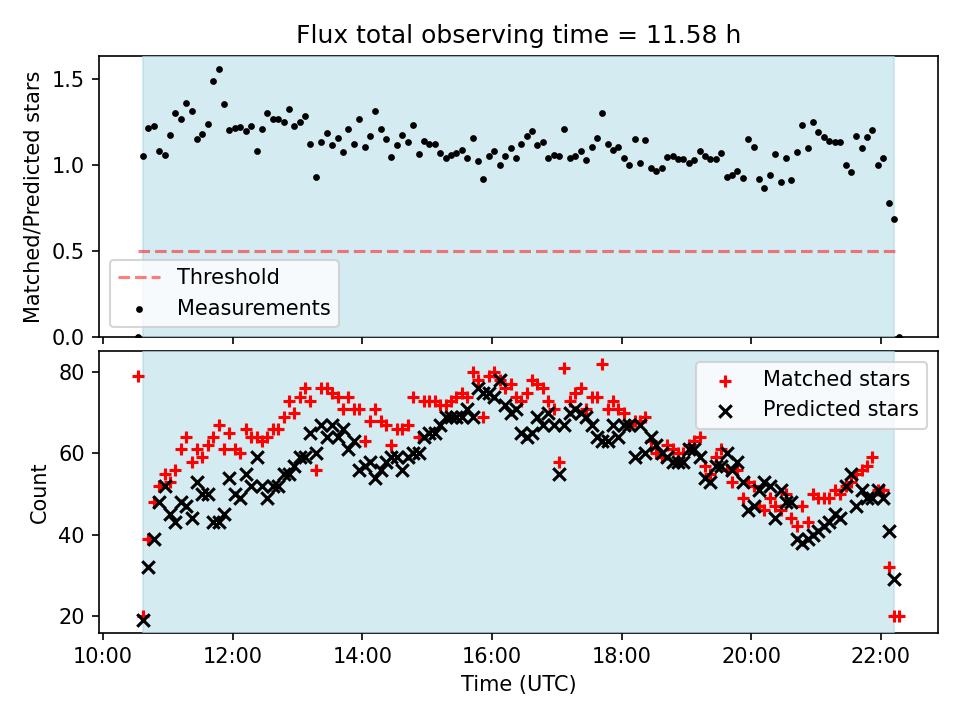 Flux total observing time = 11.58 h

Matched/Predicted stars

1.5
1.0
0.5
0.0

Threshold
Measurements

Count

80
60
40
20

Matched stars
Predicted stars

10:00 12:00 14:00 16:00 18:00 20:00 22:00

Time (UTC)